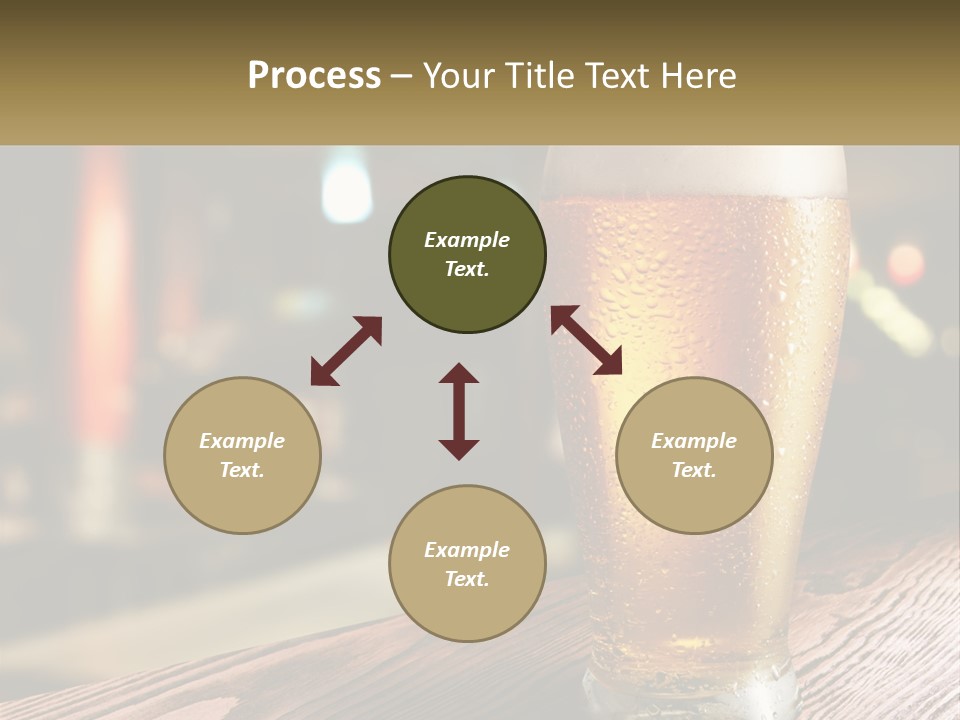 Process – Your Title Text Here

Example Text.

Example Text.

Example Text.

Example Text.